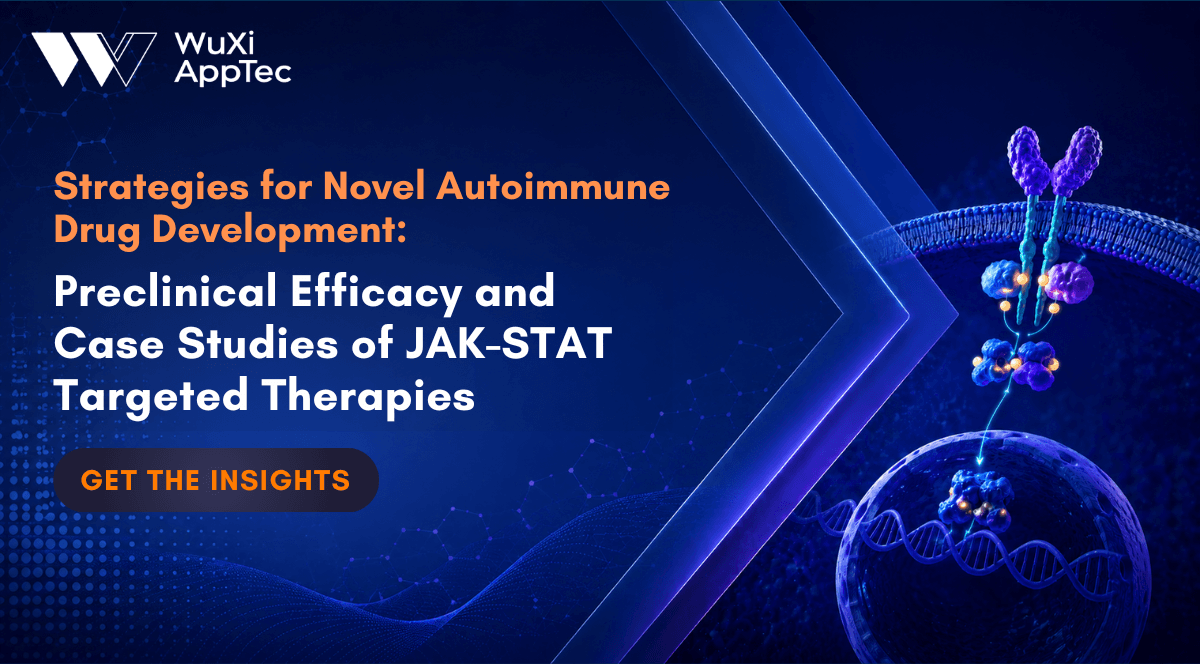 WuXi AppTec

Strategies for Novel Autoimmune Drug Development:

Preclinical Efficacy and Case Studies of JAK-STAT Targeted Therapies

GET THE INSIGHTS